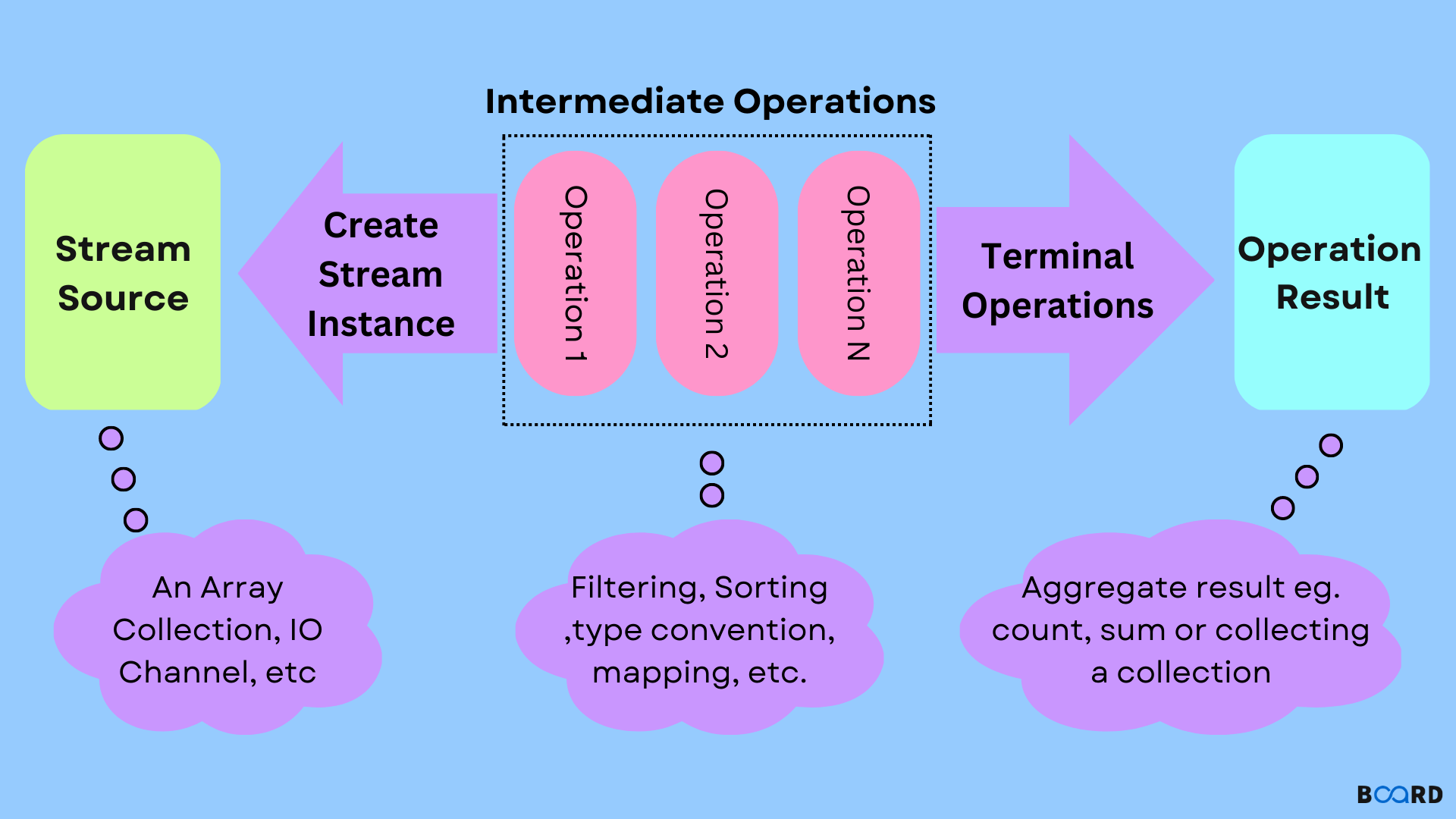 Intermediate Operations

Stream Source

Create Stream Instance

Operation 1

Operation 2

Operation N

Terminal Operations

Operation Result

An Array Collection, IO Channel, etc

Filtering, Sorting ,type convention, mapping, etc.

Aggregate result eg. count, sum or collecting a collection

BOARD